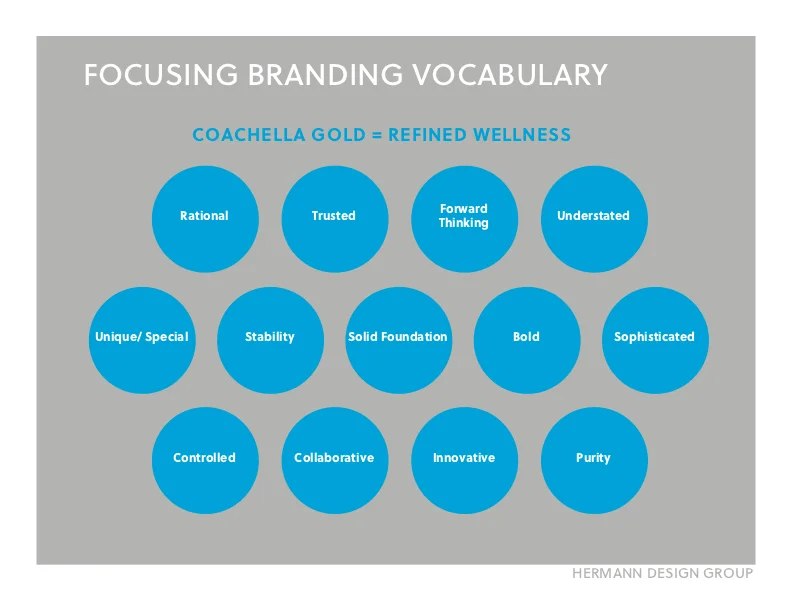 FOCUSING BRANDING VOCABULARY

COACHELLA GOLD = REFINED WELLNESS

Rational

Trusted

Forward Thinking

Understated

Unique/ Special

Stability

Solid Foundation

Bold

Sophisticated

Controlled

Collaborative

Innovative

Purity

HERMANN DESIGN GROUP